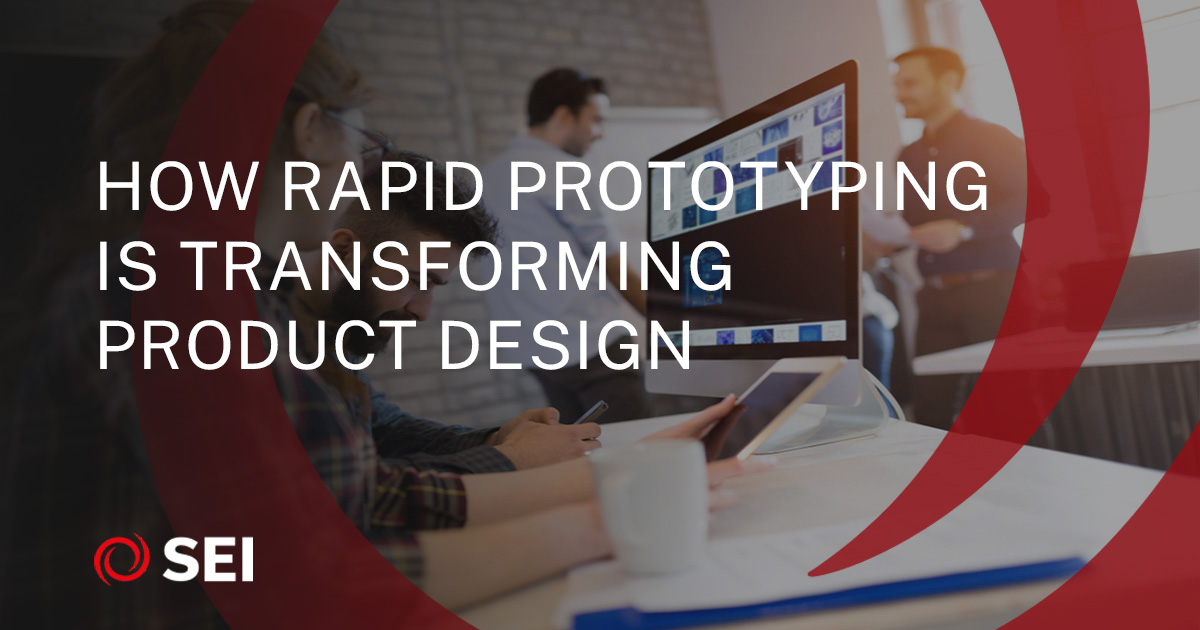 HOW RAPID PROTOTYPING IS TRANSFORMING PRODUCT DESIGN

SEI